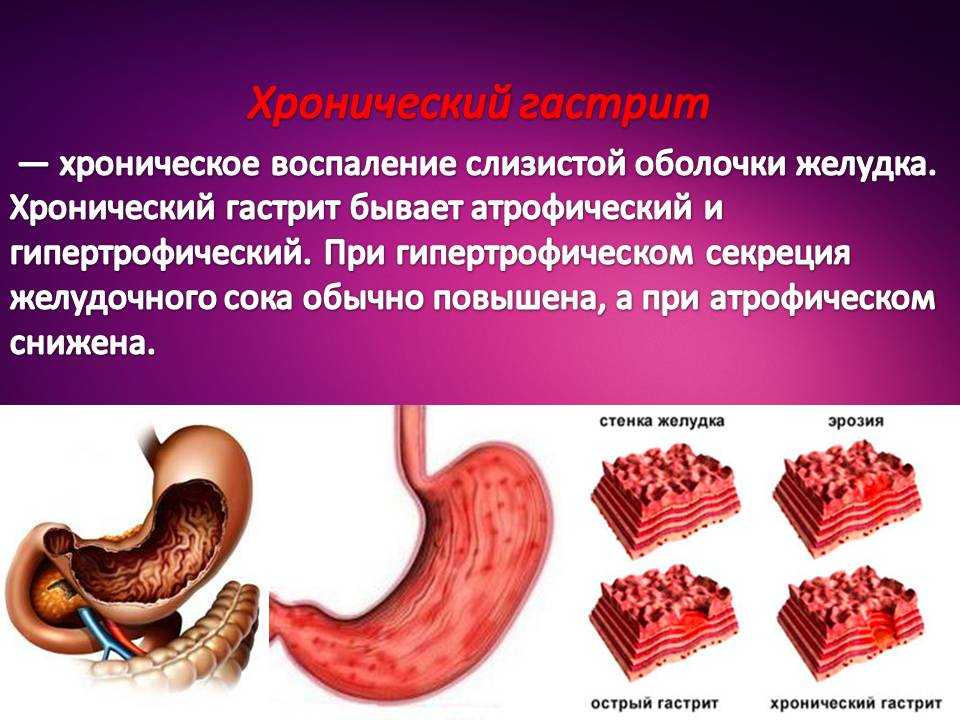 Хронический гастрит

— хроническое воспаление слизистой оболочки желудка. Хронический гастрит бывает атрофический и гипертрофический. При гипертрофическом секреция желудочного сока обычно повышена, а при атрофическом снижена.

стенка желудка

эрозия

острый гастрит

хронический гастрит